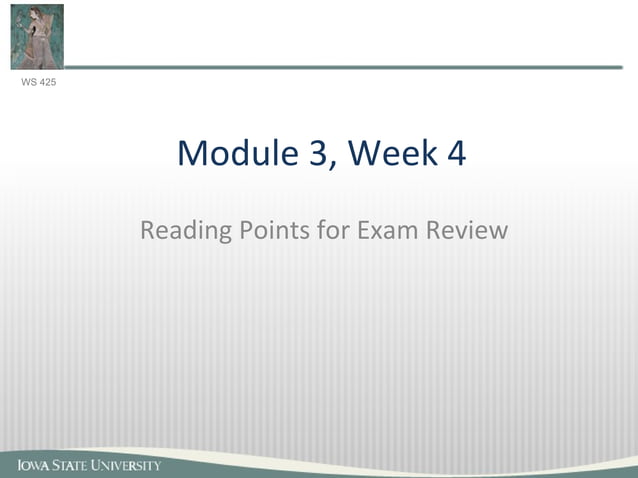 WS 425

Module 3, Week 4

Reading Points for Exam Review

IOWA STATE UNIVERSITY